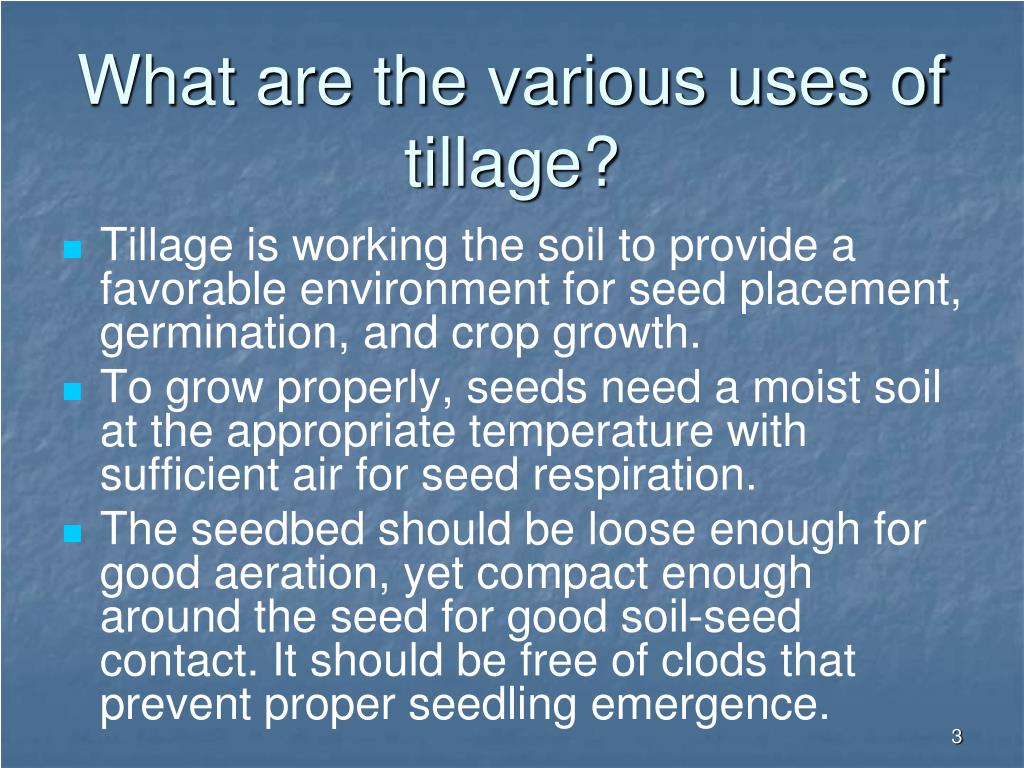 What are the various uses of tillage?

- Tillage is working the soil to provide a favorable environment for seed placement, germination, and crop growth.
- To grow properly, seeds need a moist soil at the appropriate temperature with sufficient air for seed respiration.
- The seedbed should be loose enough for good aeration, yet compact enough around the seed for good soil-seed contact. It should be free of clods that prevent proper seedling emergence.

3